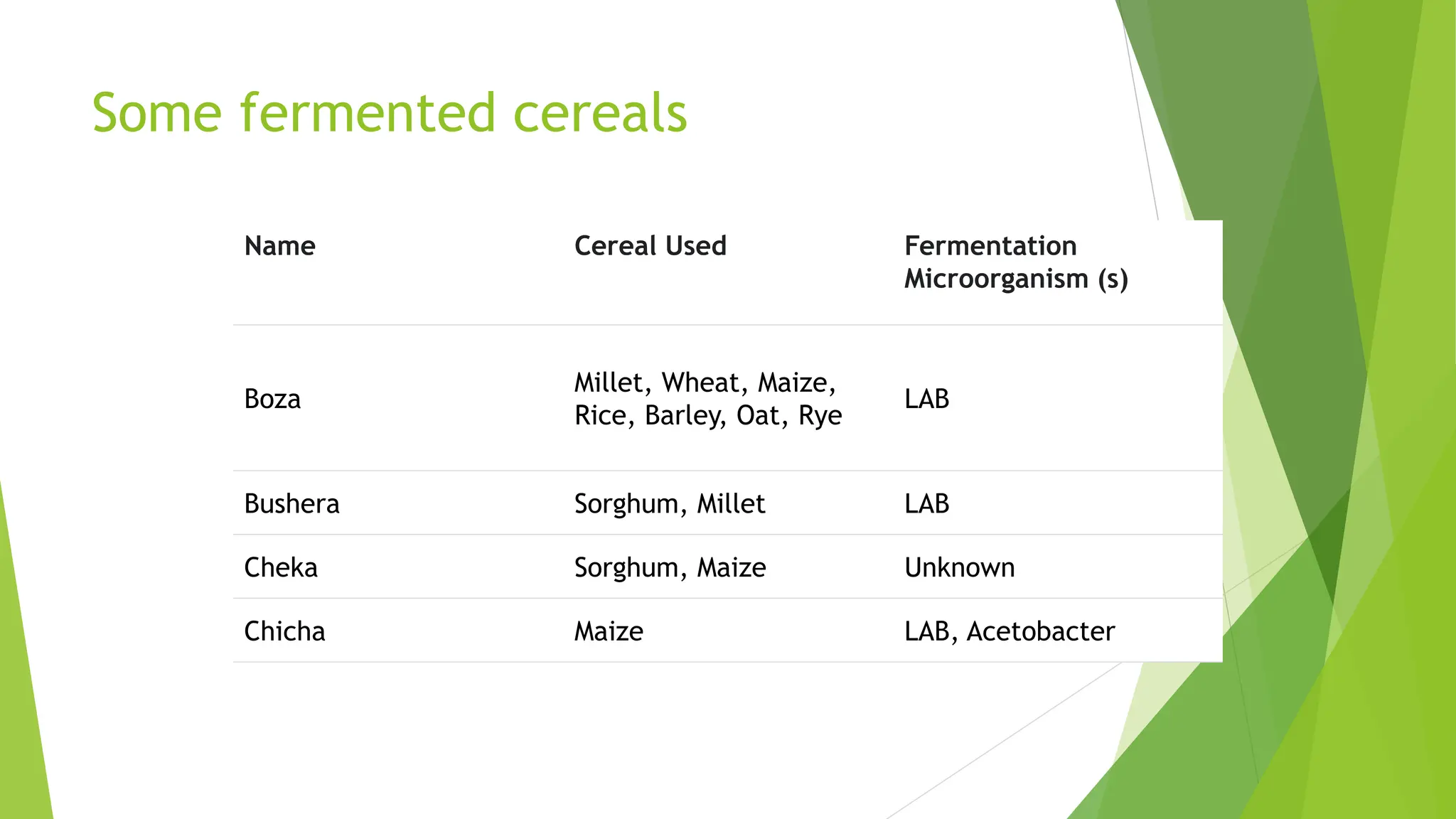 Some fermented cereals

| Name | Cereal Used | Fermentation Microorganism (s) |
|---|---|---|
| Boza | Millet, Wheat, Maize, Rice, Barley, Oat, Rye | LAB |
| Bushera | Sorghum, Millet | LAB |
| Cheka | Sorghum, Maize | Unknown |
| Chicha | Maize | LAB, Acetobacter |